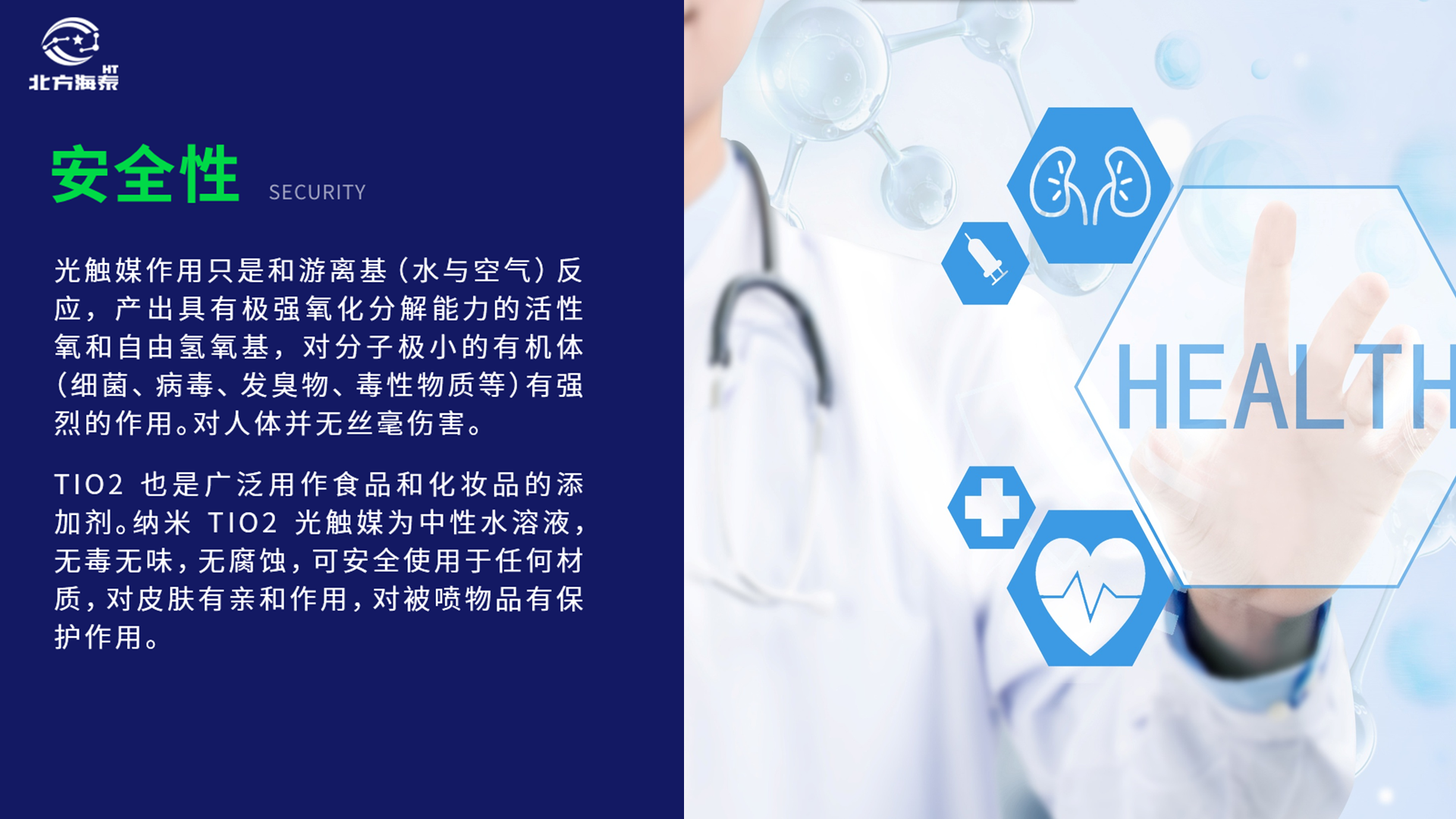 HT
北方海泰

安全性 SECURITY

光触媒作用只是和游离基（水与空气）反应，产出具有极强氧化分解能力的活性氧和自由氢氧基，对分子极小的有机体（细菌、病毒、发臭物、毒性物质等）有强烈的作用。对人体并无丝毫伤害。

TIO2 也是广泛用作食品和化妆品的添加剂。纳米 TIO2 光触媒为中性水溶液，无毒无味，无腐蚀，可安全使用于任何材质，对皮肤有亲和作用，对被喷物品有保护作用。

HEALTH